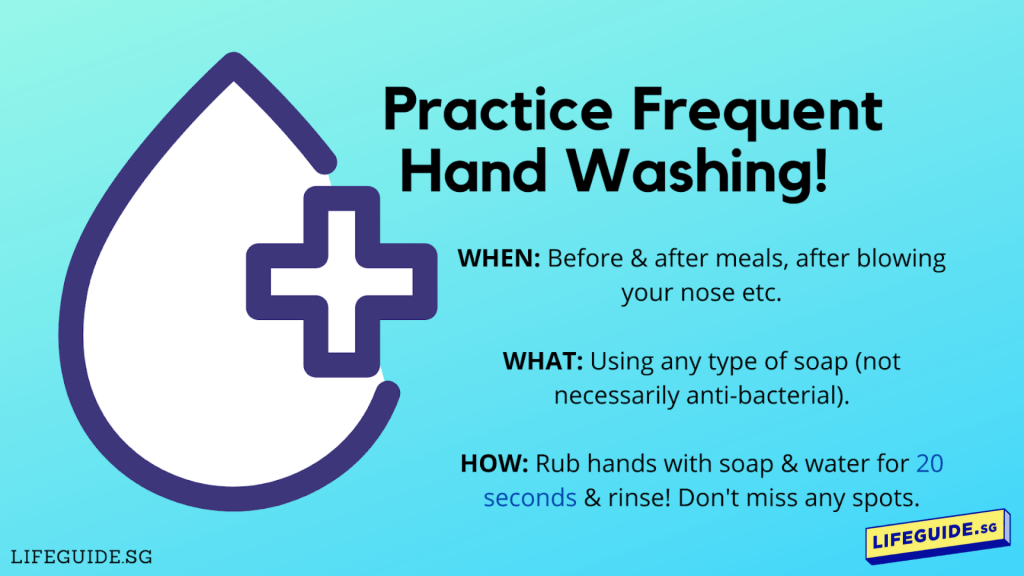 Practice Frequent Hand Washing!

WHEN: Before & after meals, after blowing your nose etc.

WHAT: Using any type of soap (not necessarily anti-bacterial).

HOW: Rub hands with soap & water for 20 seconds & rinse! Don't miss any spots.

LIFEGUIDE.SG

LIFEGUIDE.SG